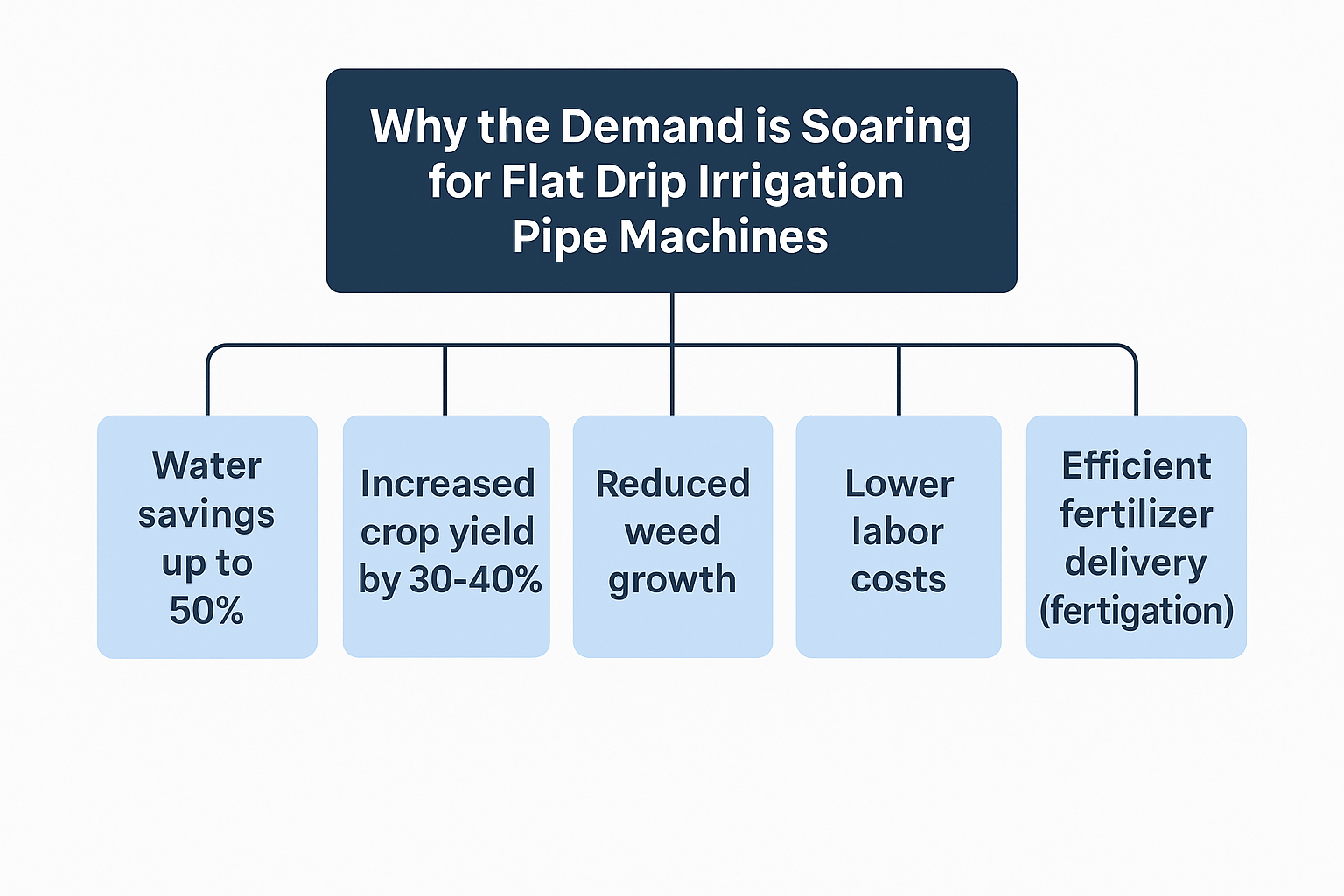 Why the Demand is Soaring for Flat Drip Irrigation Pipe Machines

Water savings up to 50%

Increased crop yield by 30-40%

Reduced weed growth

Lower labor costs

Efficient fertilizer delivery (fertigation)